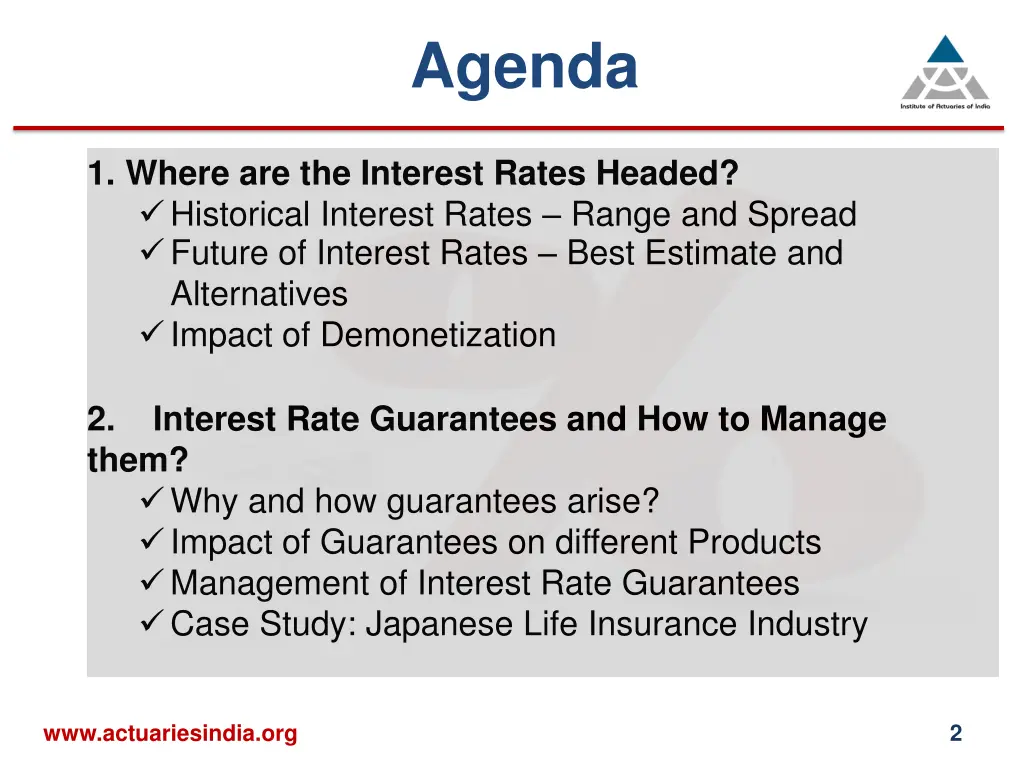 Agenda

Institute of Actuaries of India

1. Where are the Interest Rates Headed?
✓ Historical Interest Rates – Range and Spread
✓ Future of Interest Rates – Best Estimate and Alternatives
✓ Impact of Demonetization

2. Interest Rate Guarantees and How to Manage them?
✓ Why and how guarantees arise?
✓ Impact of Guarantees on different Products
✓ Management of Interest Rate Guarantees
✓ Case Study: Japanese Life Insurance Industry

www.actuariesindia.org

2